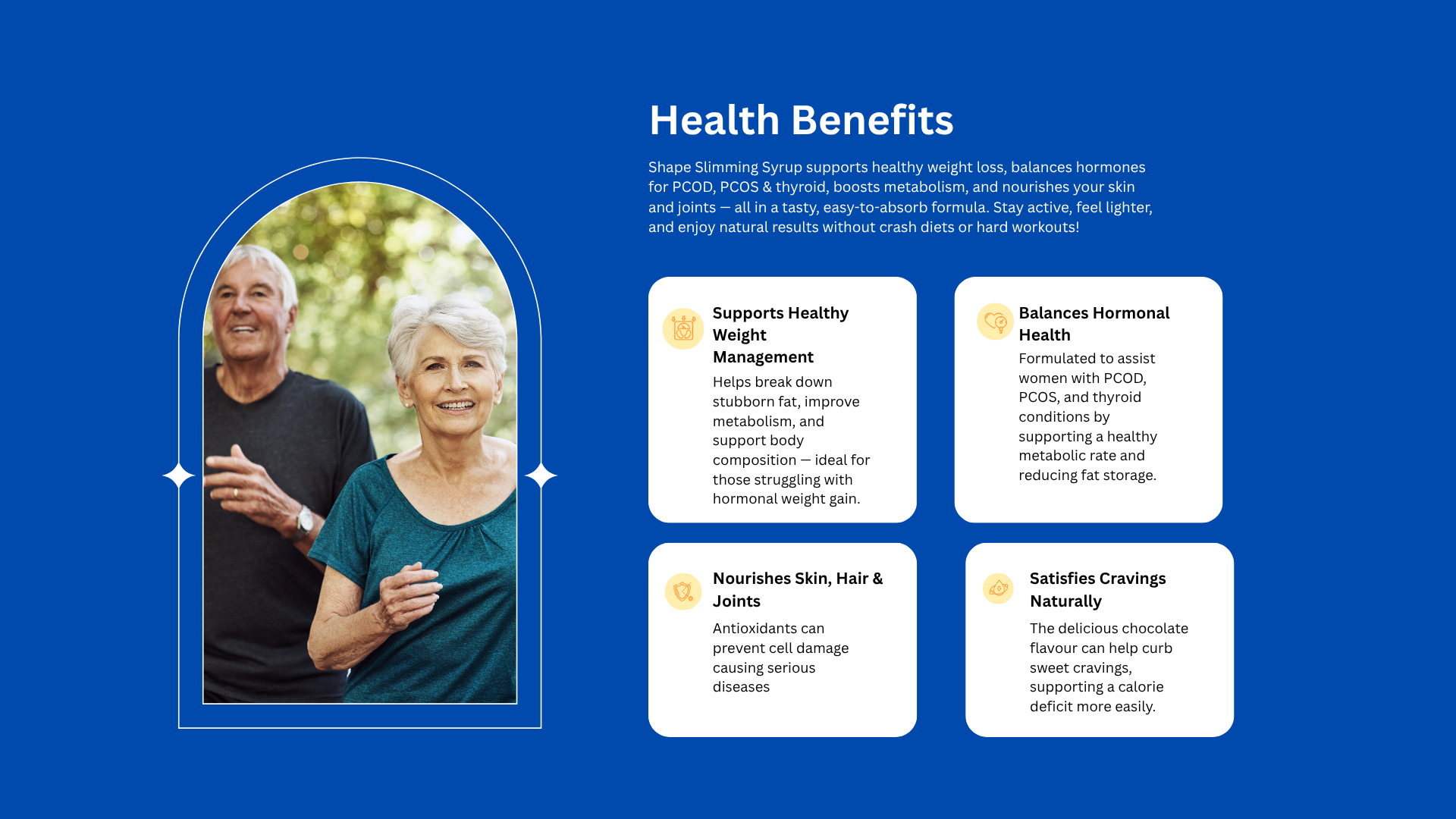 Health Benefits

Shape Slimming Syrup supports healthy weight loss, balances hormones for PCOD, PCOS & thyroid, boosts metabolism, and nourishes your skin and joints — all in a tasty, easy-to-absorb formula. Stay active, feel lighter, and enjoy natural results without crash diets or hard workouts!

Supports Healthy Weight Management

Helps break down stubborn fat, improve metabolism, and support body composition — ideal for those struggling with hormonal weight gain.

Balances Hormonal Health

Formulated to assist women with PCOD, PCOS, and thyroid conditions by supporting a healthy metabolic rate and reducing fat storage.

Nourishes Skin, Hair & Joints

Antioxidants can prevent cell damage causing serious diseases

Satisfies Cravings Naturally

The delicious chocolate flavour can help curb sweet cravings, supporting a calorie deficit more easily.